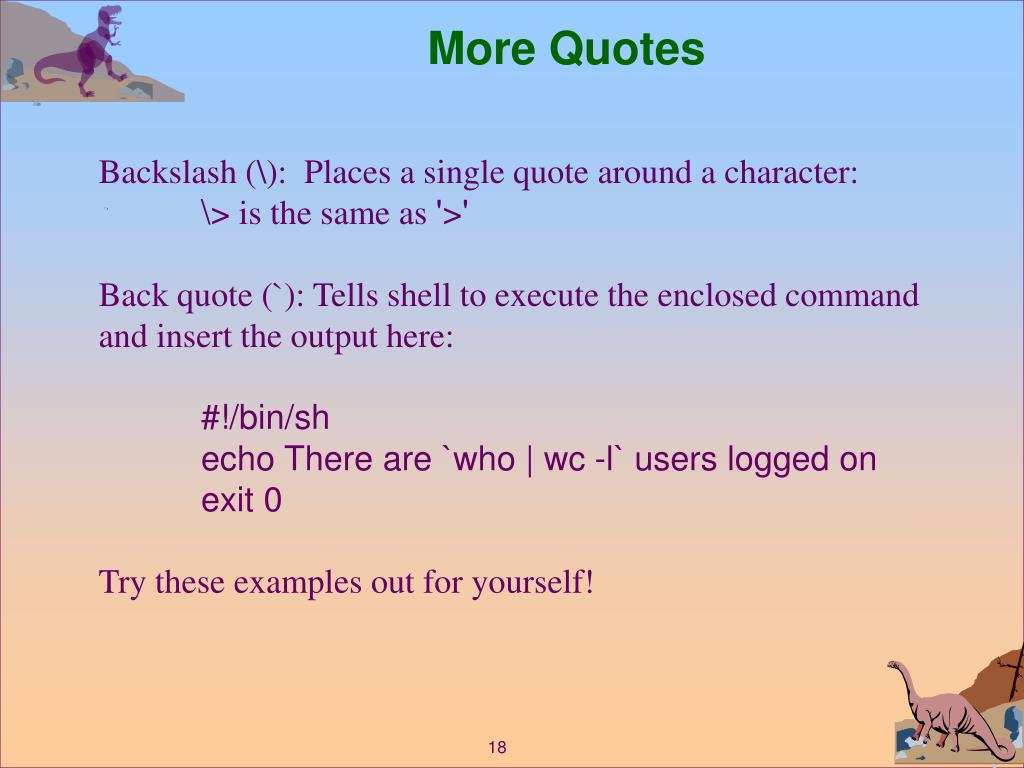 More Quotes

Backslash (\): Places a single quote around a character:
\> is the same as '>'

Back quote (`): Tells shell to execute the enclosed command and insert the output here:

#!/bin/sh
echo There are `who | wc -l` users logged on
exit 0

Try these examples out for yourself!

18